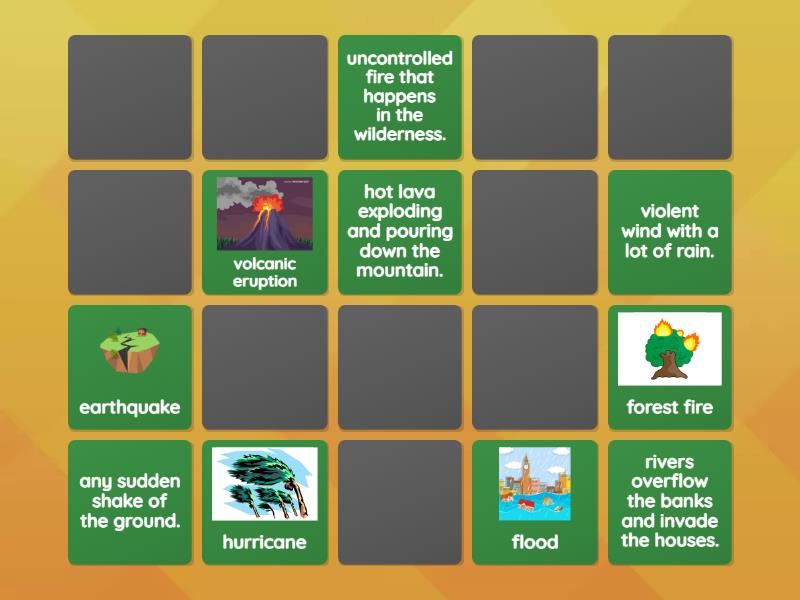 uncontrolled fire that happens in the wilderness.

volcanic eruption

hot lava exploding and pouring down the mountain.

violent wind with a lot of rain.

earthquake

forest fire

any sudden shake of the ground.

hurricane

flood

rivers overflow the banks and invade the houses.